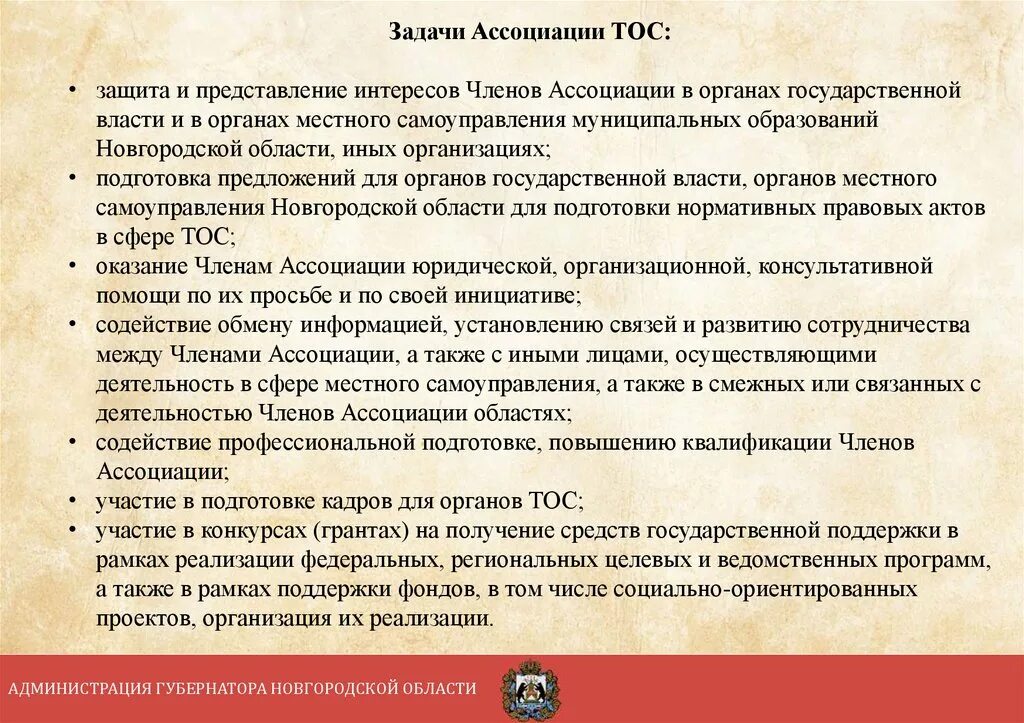 Задачи Ассоциации ТОС:

• защита и представление интересов Членов Ассоциации в органах государственной власти и в органах местного самоуправления муниципальных образований Новгородской области, иных организациях;
• подготовка предложений для органов государственной власти, органов местного самоуправления Новгородской области для подготовки нормативных правовых актов в сфере ТОС;
• оказание Членам Ассоциации юридической, организационной, консультативной помощи по их просьбе и по своей инициативе;
• содействие обмену информацией, установлению связей и развитию сотрудничества между Членами Ассоциации, а также с иными лицами, осуществляющими деятельность в сфере местного самоуправления, а также в смежных или связанных с деятельностью Членов Ассоциации областях;
• содействие профессиональной подготовке, повышению квалификации Членов Ассоциации;
• участие в подготовке кадров для органов ТОС;
• участие в конкурсах (грантах) на получение средств государственной поддержки в рамках реализации федеральных, региональных целевых и ведомственных программ, а также в рамках поддержки фондов, в том числе социально-ориентированных проектов, организация их реализации.

АДМИНИСТРАЦИЯ ГУБЕРНАТОРА НОВГОРОДСКОЙ ОБЛАСТИ